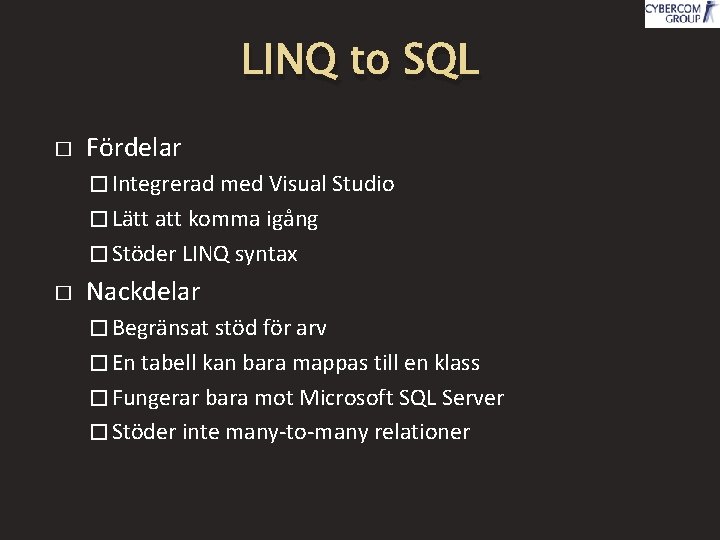 CYBERCOM GROUP

LINQ to SQL

□ Fördelar
□ Integrerad med Visual Studio
□ Lätt att komma igång
□ Stöder LINQ syntax

□ Nackdelar
□ Begränsat stöd för arv
□ En tabell kan bara mappas till en klass
□ Fungerar bara mot Microsoft SQL Server
□ Stöder inte many-to-many relationer